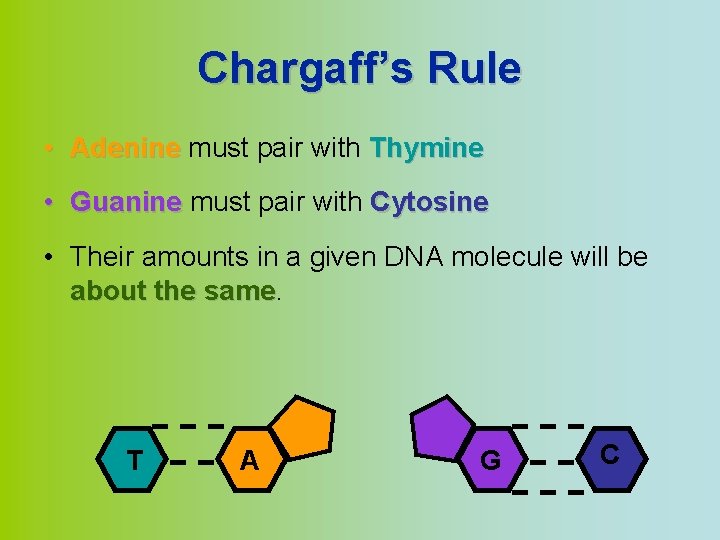 Chargaff's Rule

• Adenine must pair with Thymine

• Guanine must pair with Cytosine

• Their amounts in a given DNA molecule will be about the same.

T

A

G

C